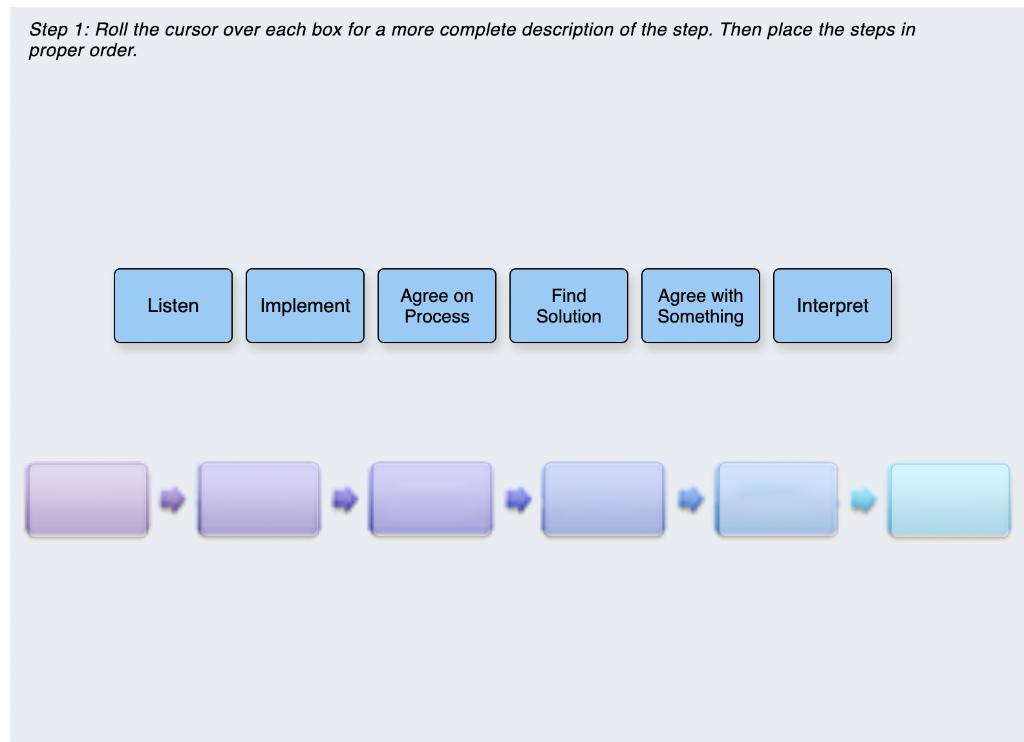 Step 1: Roll the cursor over each box for a more complete description of the step. Then place the steps in proper order.

Listen

Implement

Agree on Process

Find Solution

Agree with Something

Interpret